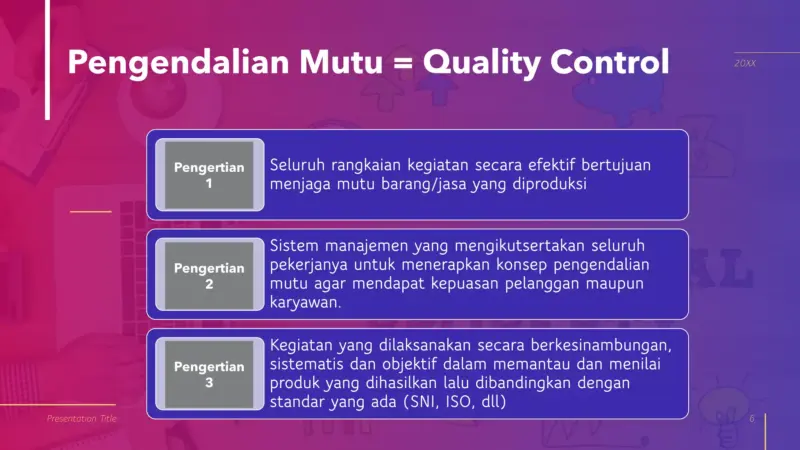 Pengendalian Mutu = Quality Control

20XX

Pengertian 1

Seluruh rangkaian kegiatan secara efektif bertujuan menjaga mutu barang/jasa yang diproduksi

Pengertian 2

Sistem manajemen yang mengikutsertakan seluruh pekerjanya untuk menerapkan konsep pengendalian mutu agar mendapat kepuasan pelanggan maupun karyawan.

Pengertian 3

Kegiatan yang dilaksanakan secara berkesinambungan, sistematis dan objektif dalam memantau dan menilai produk yang dihasilkan lalu dibandingkan dengan standar yang ada (SNI, ISO, dll)

Presentation Title

6